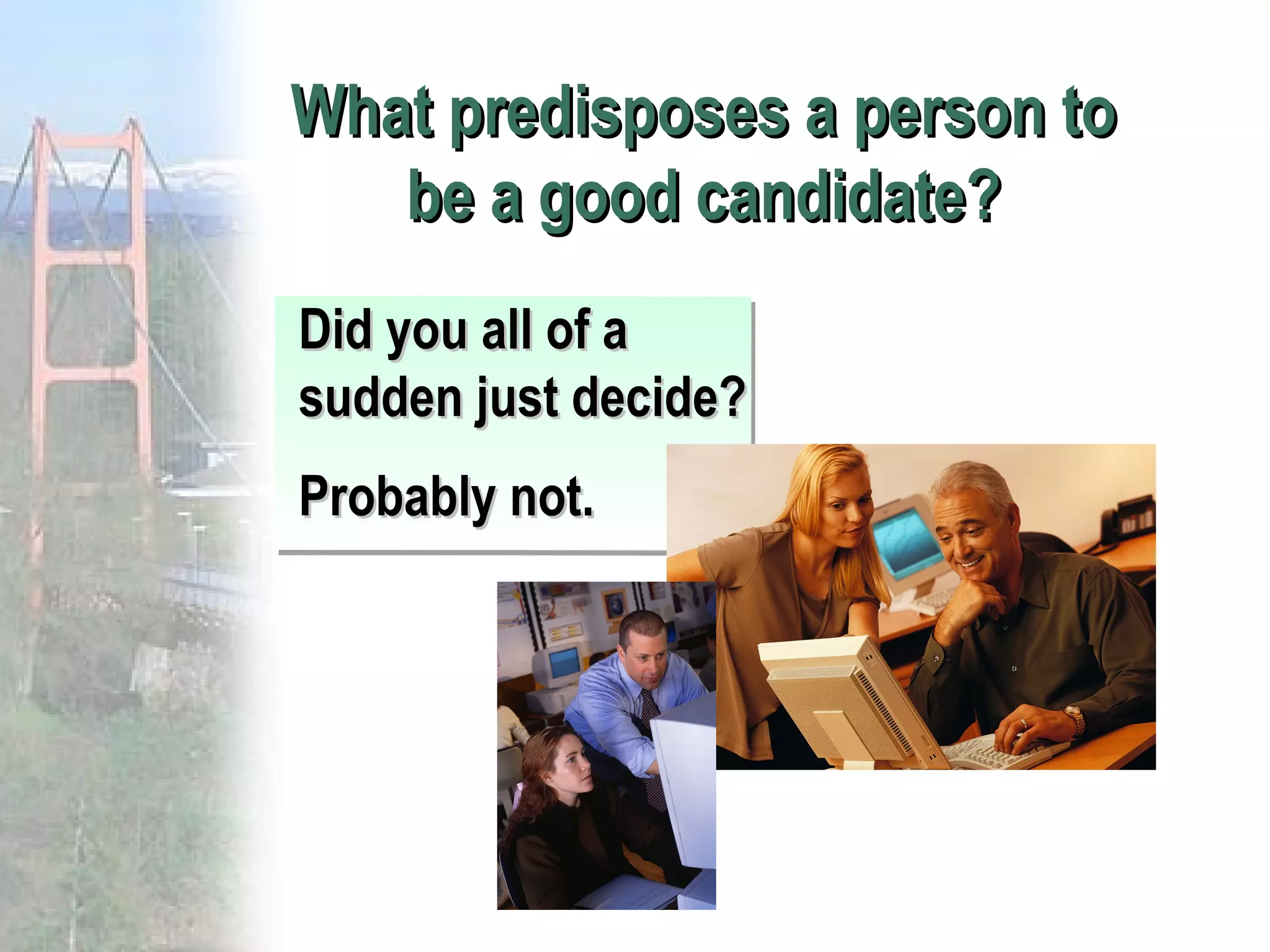 What predisposes a person to be a good candidate?

Did you all of a sudden just decide?

Probably not.